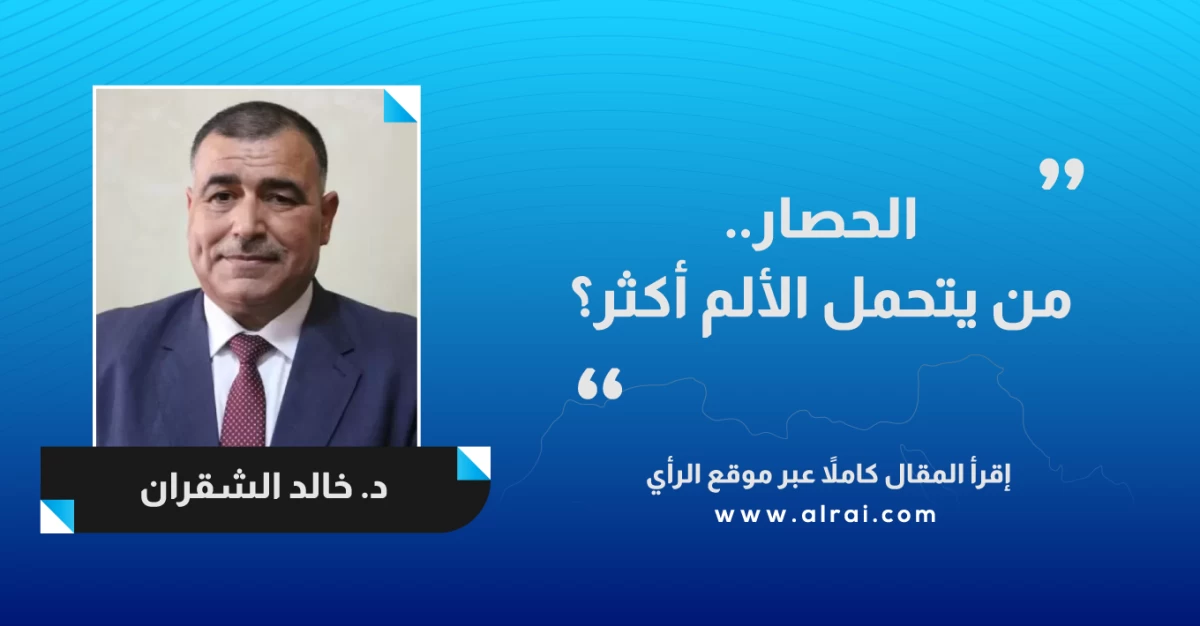 ”
الحصار..
من يتحمل الألم أكثر؟
“

إقرأ المقال كاملًا عبر موقع الرأي
www.alrai.com

د. خالد الشقران